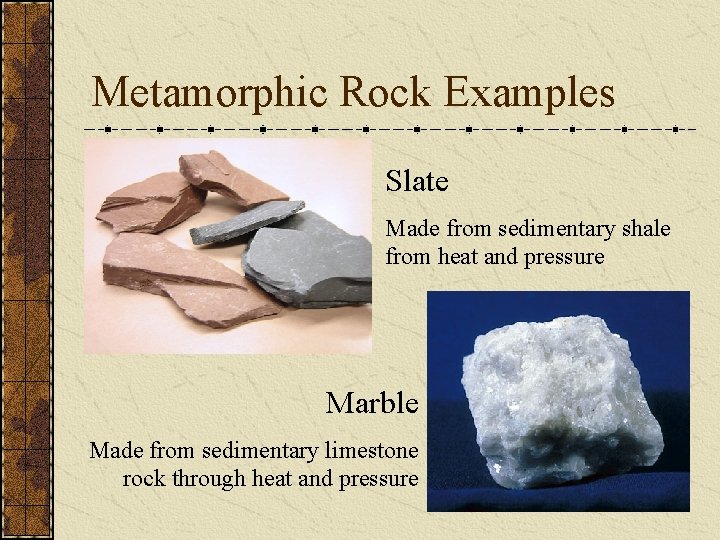 Metamorphic Rock Examples

Slate

Made from sedimentary shale from heat and pressure

Marble

Made from sedimentary limestone rock through heat and pressure